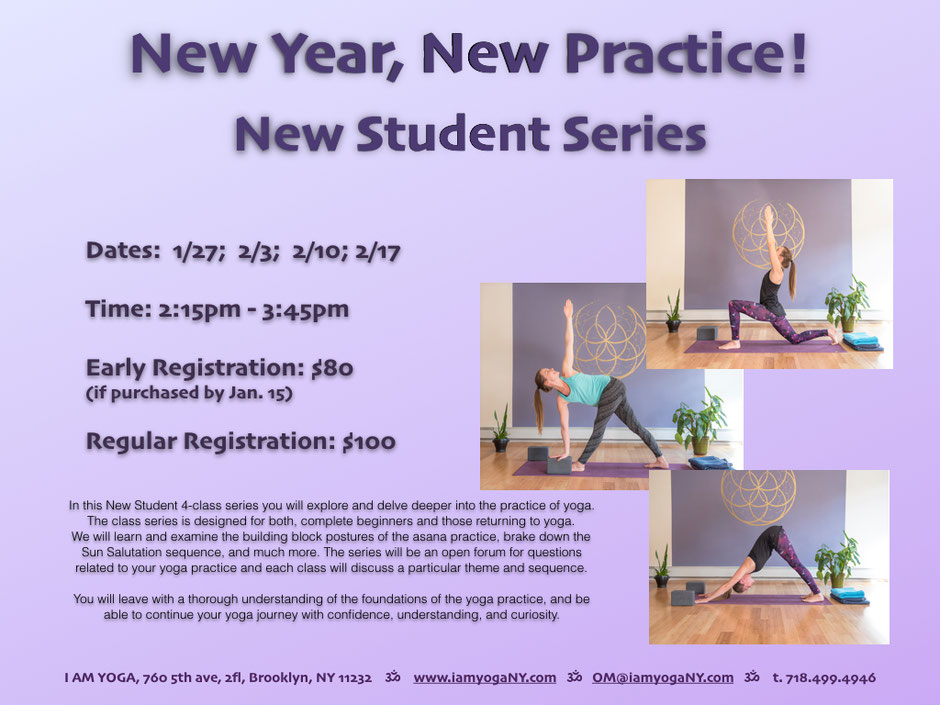 New Year, New Practice!
New Student Series

Dates: 1/27; 2/3; 2/10; 2/17

Time: 2:15pm - 3:45pm

Early Registration: $80
(if purchased by Jan. 15)

Regular Registration: $100

In this New Student 4-class series you will explore and delve deeper into the practice of yoga. The class series is designed for both, complete beginners and those returning to yoga. We will learn and examine the building block postures of the asana practice, brake down the Sun Salutation sequence, and much more. The series will be an open forum for questions related to your yoga practice and each class will discuss a particular theme and sequence.

You will leave with a thorough understanding of the foundations of the yoga practice, and be able to continue your yoga journey with confidence, understanding, and curiosity.

I AM YOGA, 760 5th ave, 2fl, Brooklyn, NY 11232 ॐ www.iamyogaNY.com ॐ OM@iamyogaNY.com ॐ t. 718.499.4946